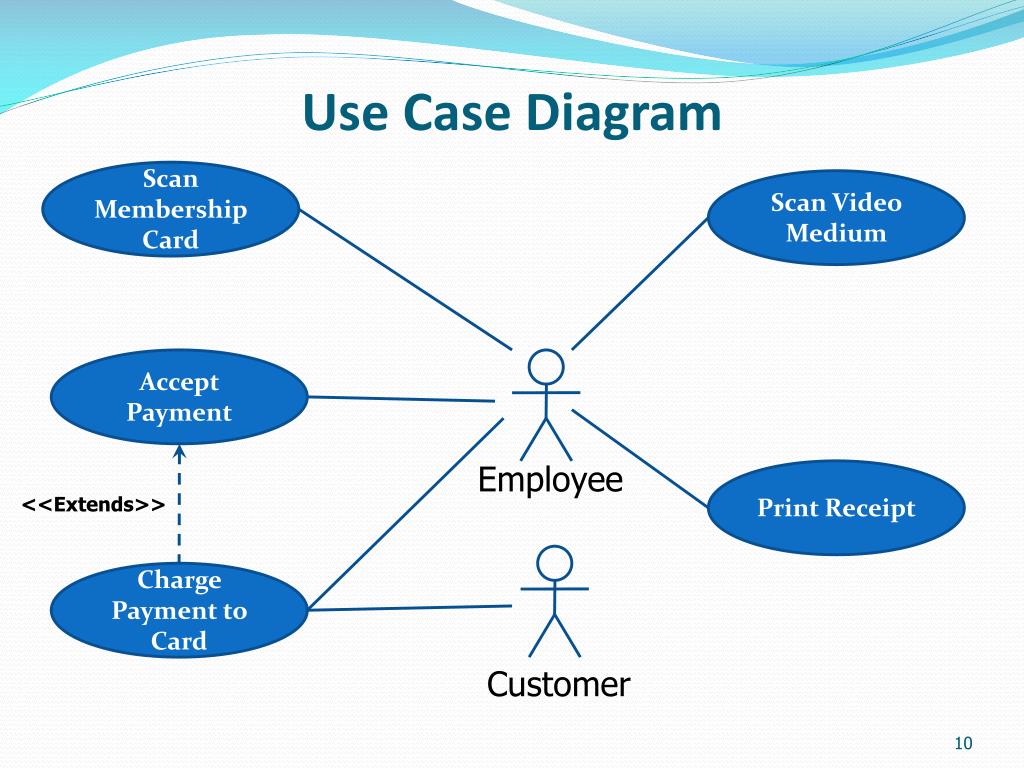 Use Case Diagram

Scan Membership Card

Scan Video Medium

Accept Payment

Employee

<<Extends>>

Print Receipt

Charge Payment to Card

Customer

10